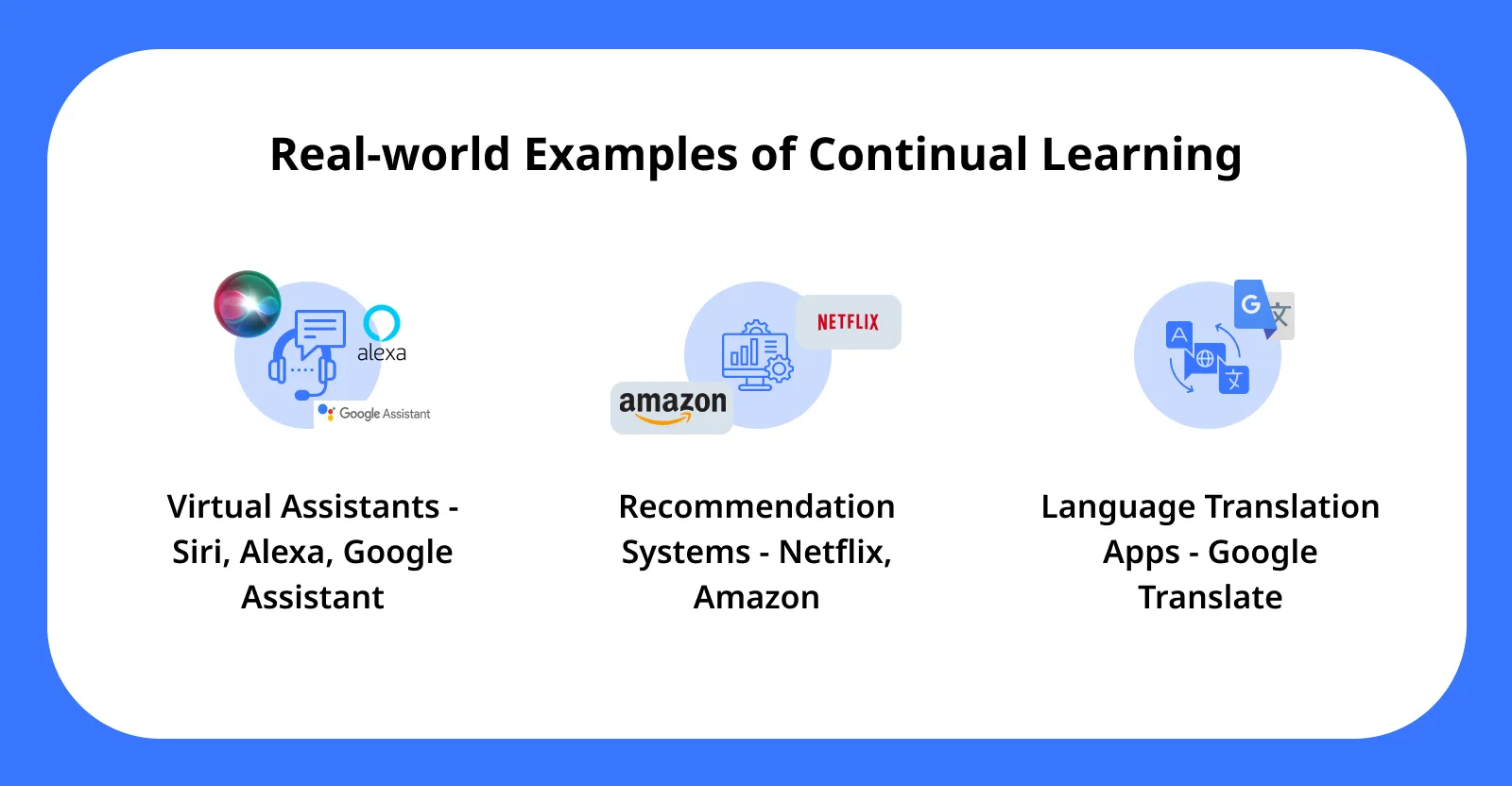 Real-world Examples of Continual Learning

alexa

Google Assistant

Virtual Assistants - Siri, Alexa, Google Assistant

NETFLIX

amazon

Recommendation Systems - Netflix, Amazon

G 文

A

文

Language Translation Apps - Google Translate